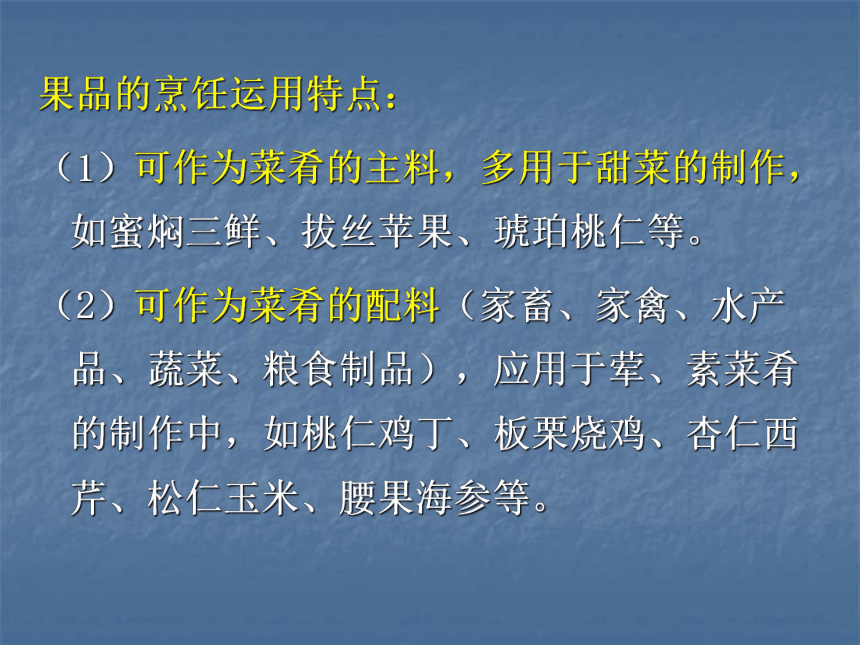 果品的烹饪运用特点：

（1）可作为菜肴的主料，多用于甜菜的制作，如蜜焖三鲜、拔丝苹果、琥珀桃仁等。

（2）可作为菜肴的配料（家畜、家禽、水产品、蔬菜、粮食制品），应用于荤、素菜肴的制作中，如桃仁鸡丁、板栗烧鸡、杏仁西芹、松仁玉米、腰果海参等。